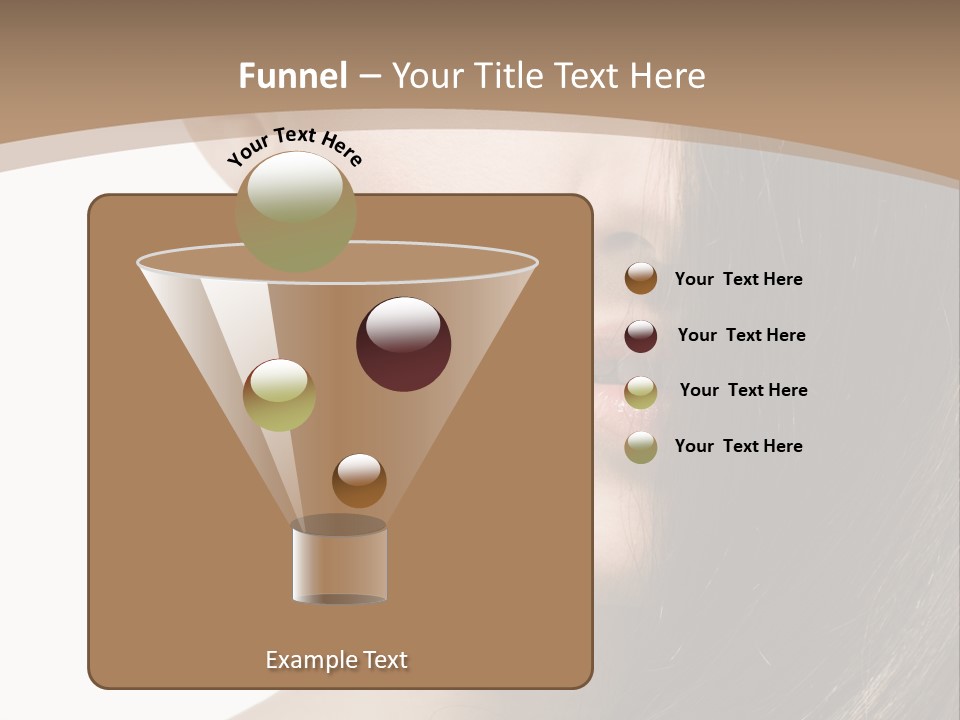 Funnel – Your Title Text Here

Your Text Here

Your Text Here

Your Text Here

Your Text Here

Your Text Here

Example Text